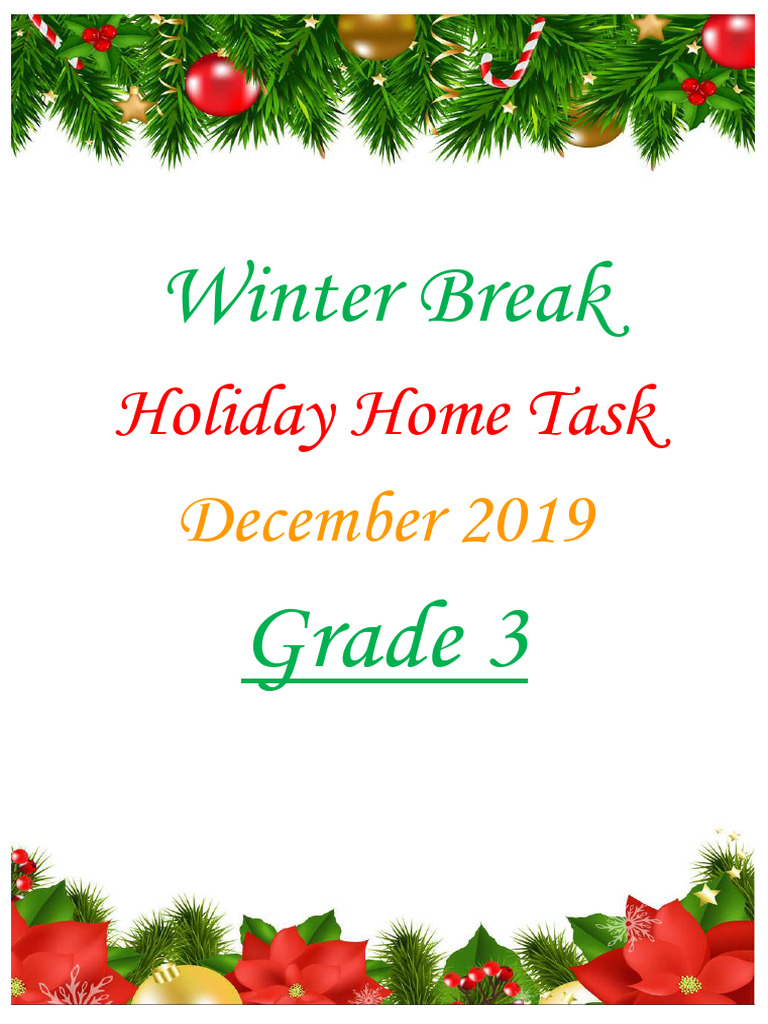 Winter Break

Holiday Home Task

December 2019

Grade 3